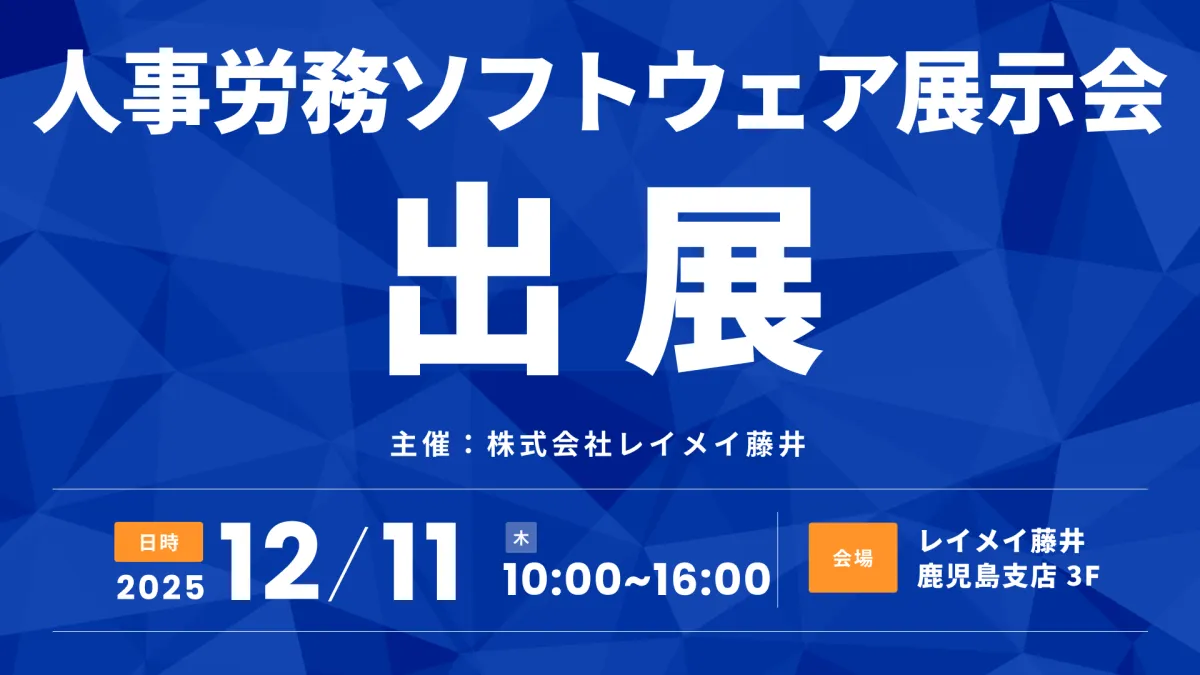 人事労務ソフトウェア展示会

出展

主催：株式会社レイメイ藤井

日時
2025 12／11 木 10:00~16:00

会場 レイメイ藤井
鹿児島支店 3F